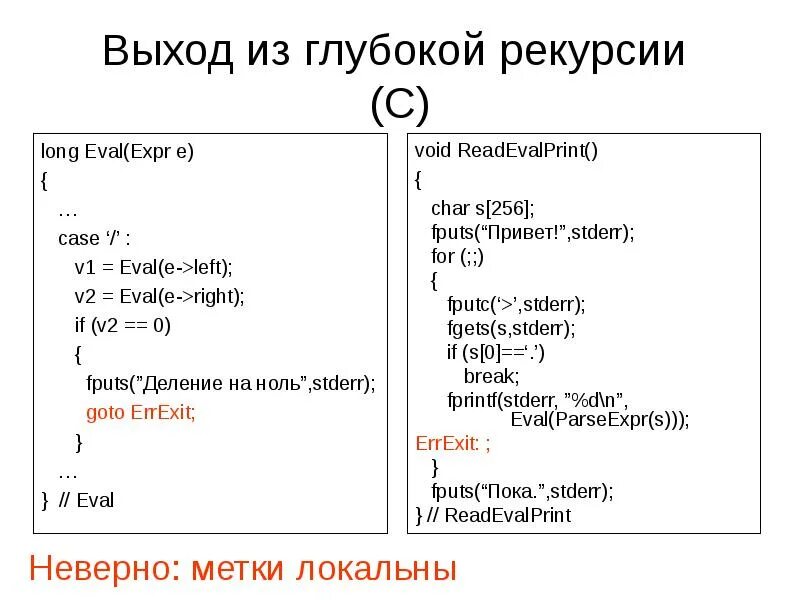 Выход из глубокой рекурсии (C)

long Eval(Expr e)
{
…
case ‘/’ :
v1 = Eval(e->left);
v2 = Eval(e->right);
if (v2 == 0)
{
fputs(”Деление на ноль”,stderr);
goto ErrExit;
}
…
} // Eval

void ReadEvalPrint()
{
char s[256];
fputs(“Привет!”,stderr);
for (;;)
{
fputc(‘>’,stderr);
fgets(s,stderr);
if (s[0]==‘.’)
break;
fprintf(stderr, ”%d\n”,
Eval(ParseExpr(s)));
ErrExit: ;
}
fputs(“Пока.”,stderr);
} // ReadEvalPrint

Неверно: метки локальны